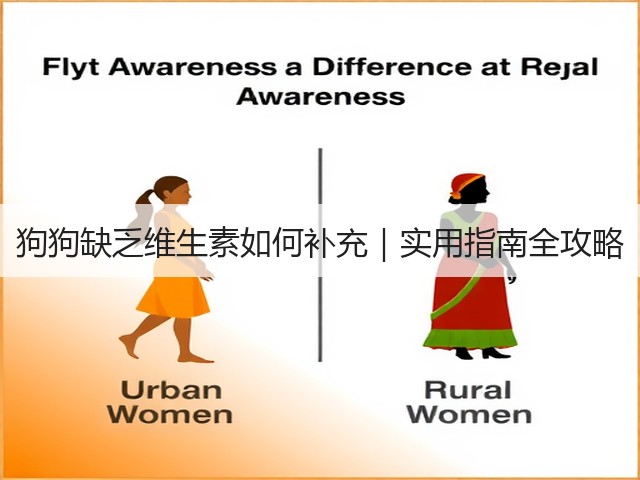 Flyt Awareness a Difference at Rejal Awareness

狗狗缺乏维生素如何补充｜实用指南全攻略

Urban Women

Rural Women